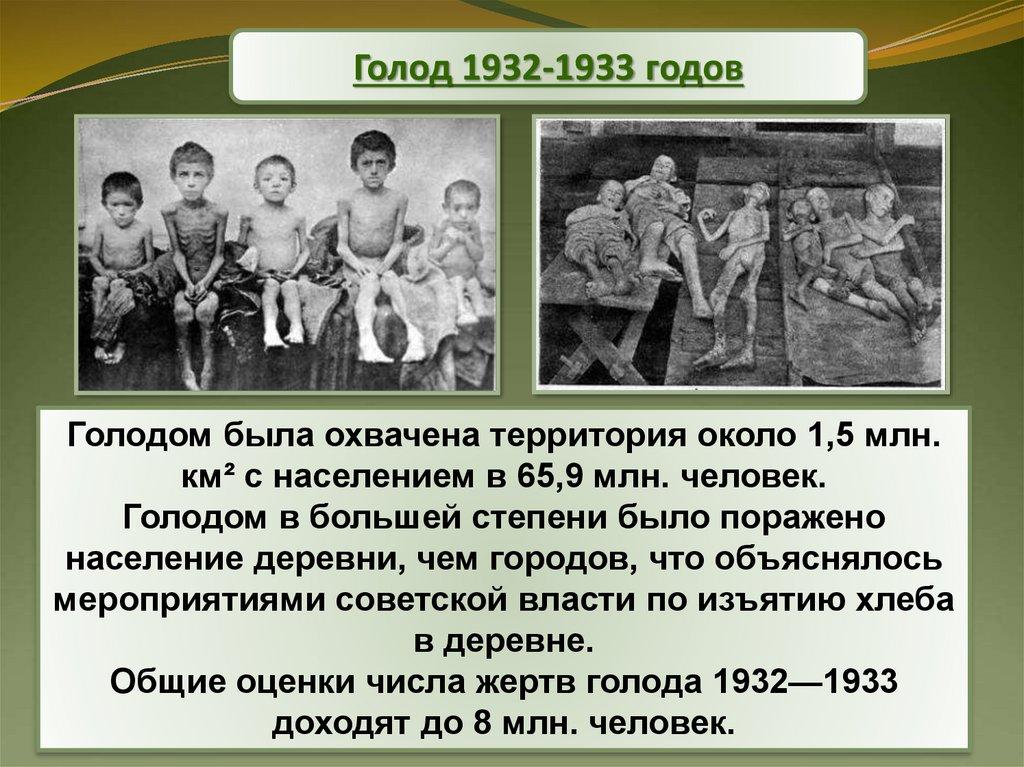 Голод 1932-1933 годов

Голодом была охвачена территория около 1,5 млн. км² с населением в 65,9 млн. человек.
Голодом в большей степени было поражено население деревни, чем городов, что объяснялось мероприятиями советской власти по изъятию хлеба в деревне.
Общие оценки числа жертв голода 1932—1933 доходят до 8 млн. человек.